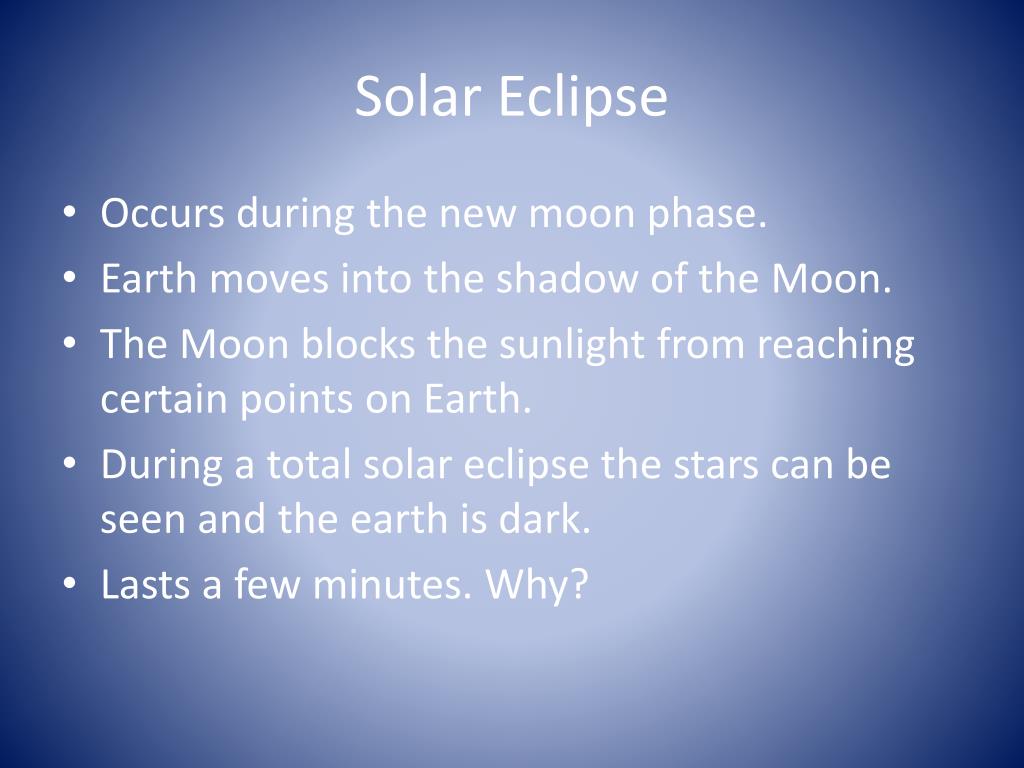 Solar Eclipse

• Occurs during the new moon phase.
• Earth moves into the shadow of the Moon.
• The Moon blocks the sunlight from reaching certain points on Earth.
• During a total solar eclipse the stars can be seen and the earth is dark.
• Lasts a few minutes. Why?